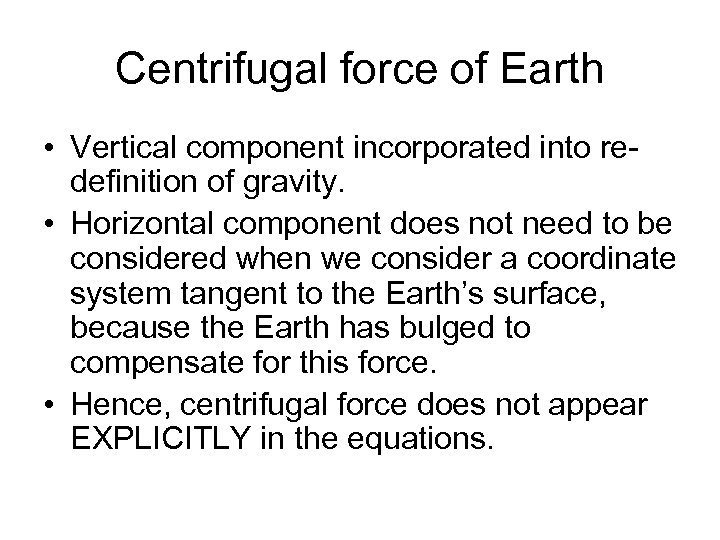 Centrifugal force of Earth

• Vertical component incorporated into re-definition of gravity.

• Horizontal component does not need to be considered when we consider a coordinate system tangent to the Earth's surface, because the Earth has bulged to compensate for this force.

• Hence, centrifugal force does not appear EXPLICITLY in the equations.